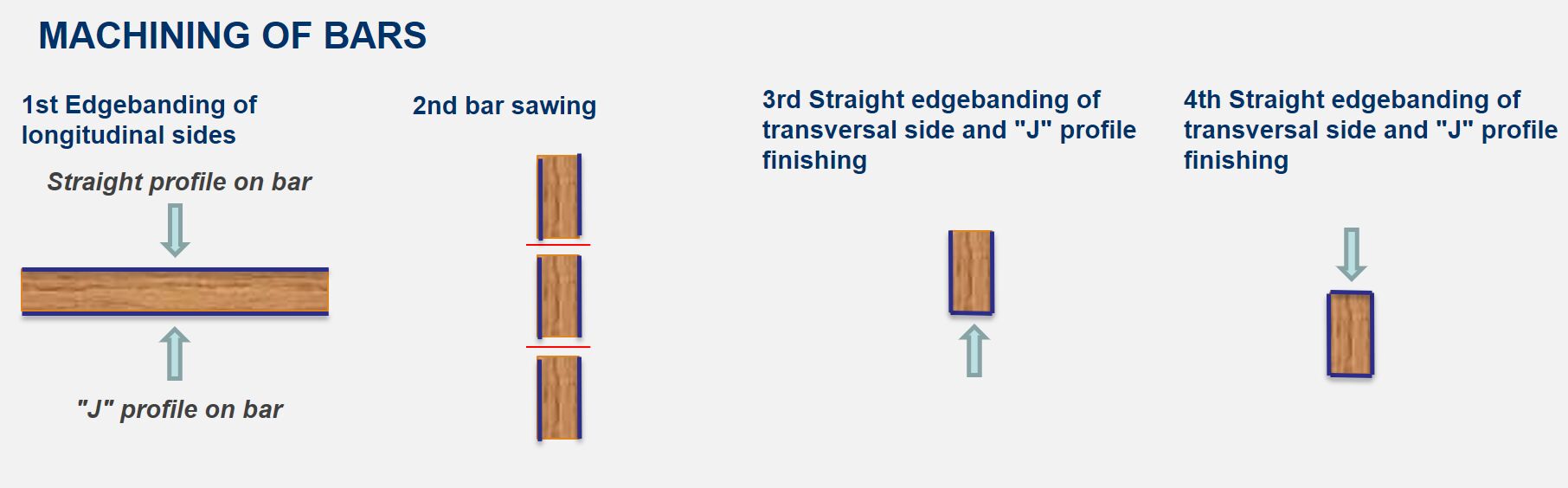 MACHINING OF BARS

1st Edgebanding of longitudinal sides

Straight profile on bar

"J" profile on bar

2nd bar sawing

3rd Straight edgebanding of transversal side and "J" profile finishing

4th Straight edgebanding of transversal side and "J" profile finishing